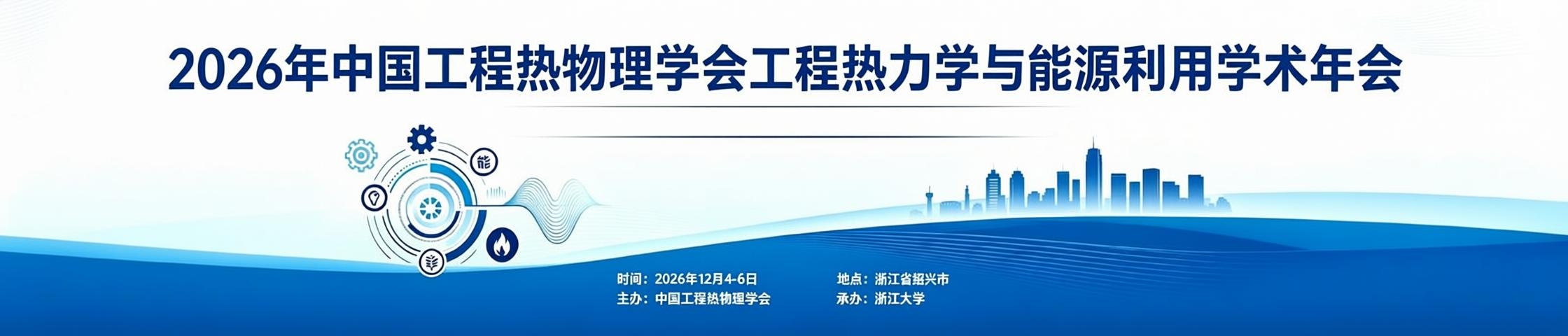 2026年中国工程热物理学会工程热力学与能源利用学术年会

能

时间：2026年12月4-6日
主办：中国工程热物理学会

地点：浙江省绍兴市
承办：浙江大学